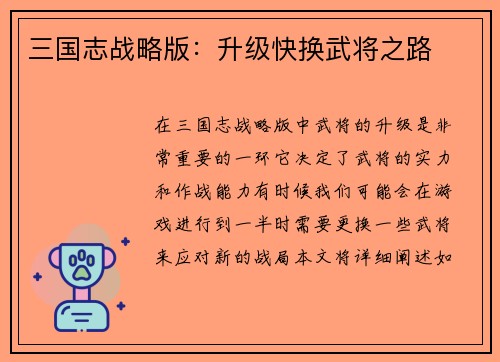 三国志战略版：升级快换武将之路

在三国志战略版中武将的升级是非常重要的一环它决定了武将的实力和作战能力有时候我们可能会在游戏进行到一半时需要更换一些武将来应对新的战局本文将详细阐述如